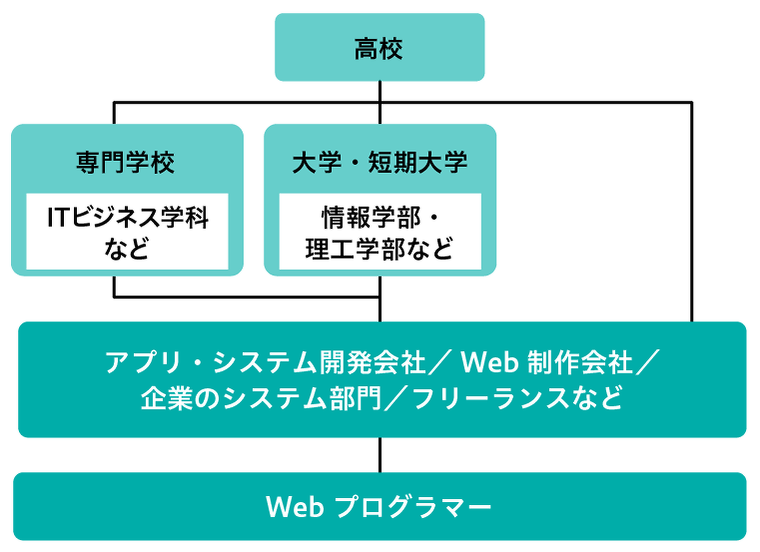 高校

専門学校

ITビジネス学科など

大学・短期大学

情報学部・理工学部など

アプリ・システム開発会社／ Web 制作会社／企業のシステム部門／フリーランスなど

Web プログラマー